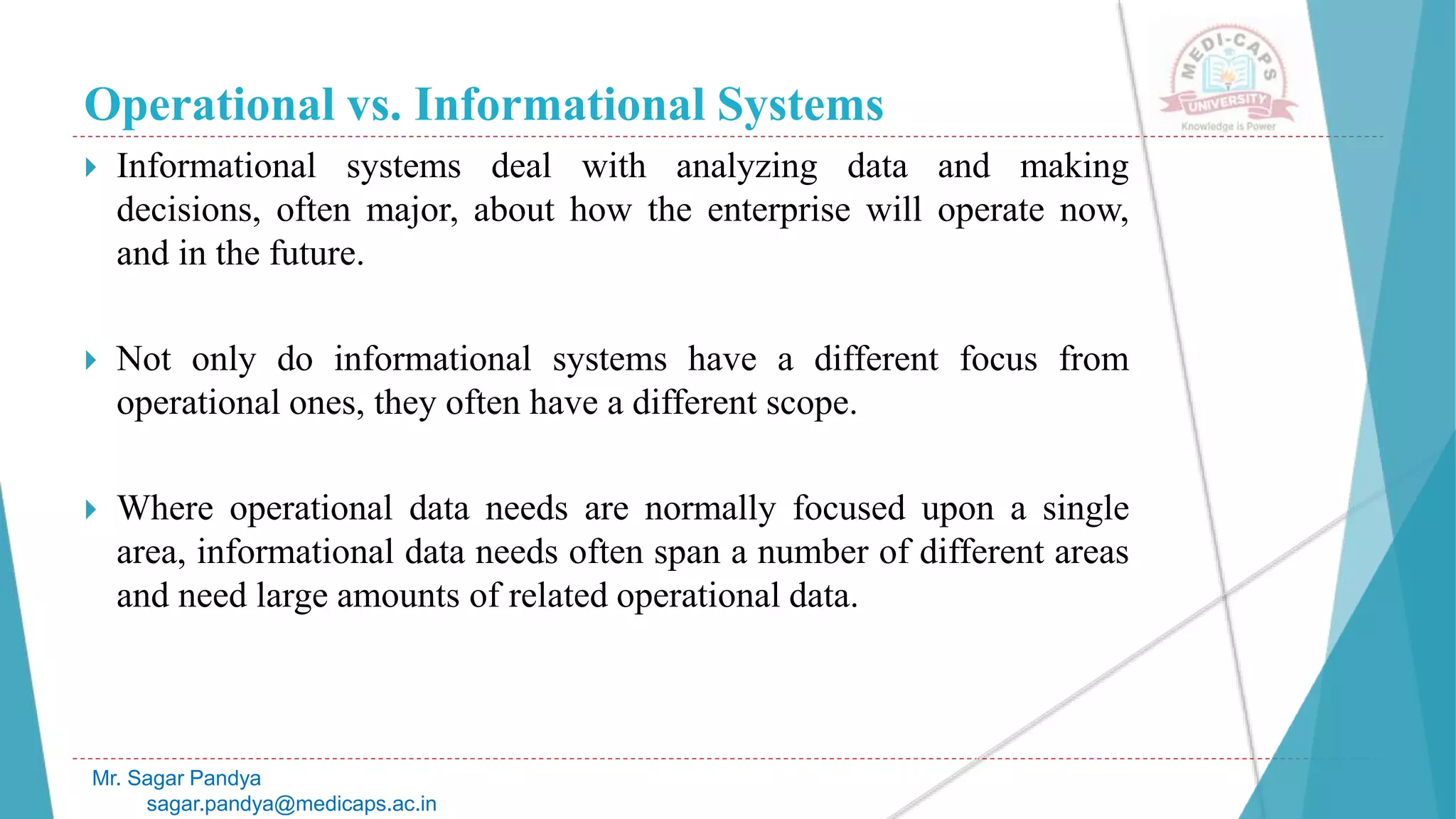 MEDI-CAPS UNIVERSITY
Knowledge is Power

Operational vs. Informational Systems

Informational systems deal with analyzing data and making decisions, often major, about how the enterprise will operate now, and in the future.

Not only do informational systems have a different focus from operational ones, they often have a different scope.

Where operational data needs are normally focused upon a single area, informational data needs often span a number of different areas and need large amounts of related operational data.

Mr. Sagar Pandya
sagar.pandya@medicaps.ac.in